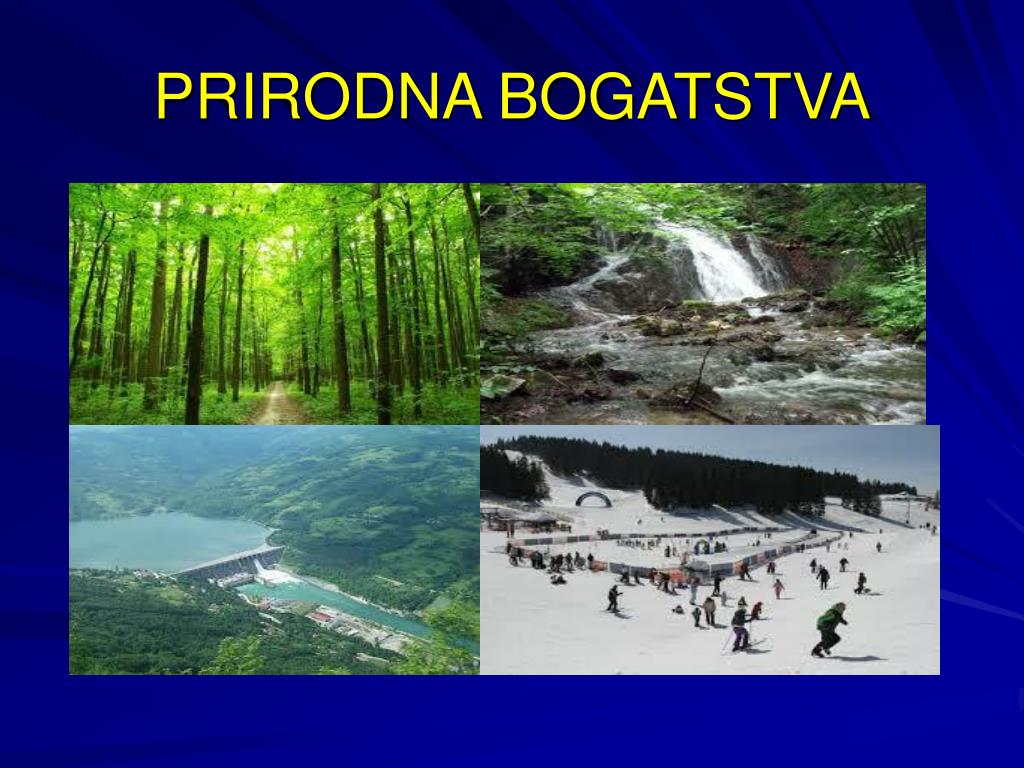 PRIRODNA BOGATSTVA